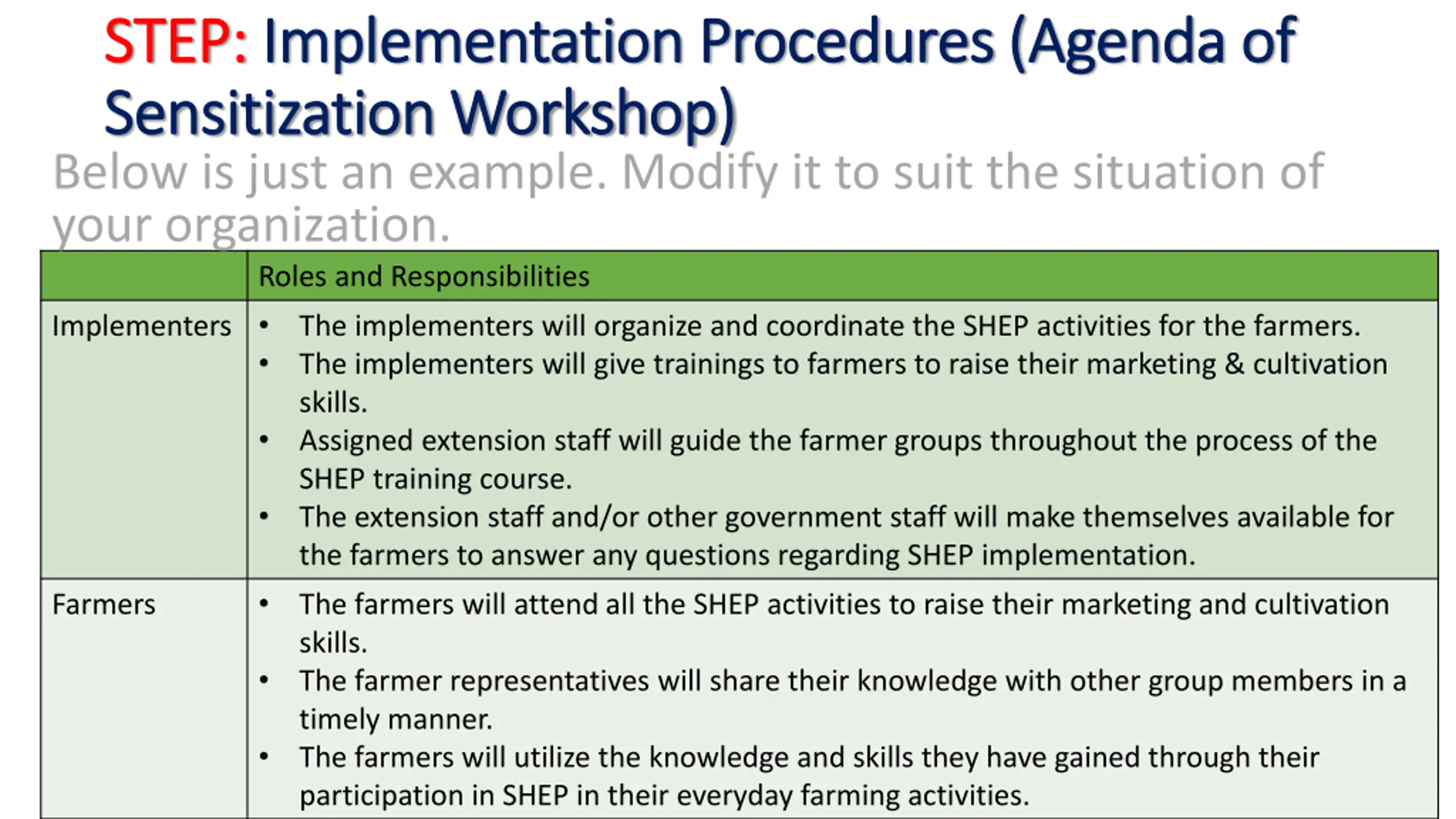 STEP: Implementation Procedures (Agenda of Sensitization Workshop)

Below is just an example. Modify it to suit the situation of your organization.

| | Roles and Responsibilities |
|---|---|
| Implementers | • The implementers will organize and coordinate the SHEP activities for the farmers. • The implementers will give trainings to farmers to raise their marketing & cultivation skills. • Assigned extension staff will guide the farmer groups throughout the process of the SHEP training course. • The extension staff and/or other government staff will make themselves available for the farmers to answer any questions regarding SHEP implementation. |
| Farmers | • The farmers will attend all the SHEP activities to raise their marketing and cultivation skills. • The farmer representatives will share their knowledge with other group members in a timely manner. • The farmers will utilize the knowledge and skills they have gained through their participation in SHEP in their everyday farming activities. |